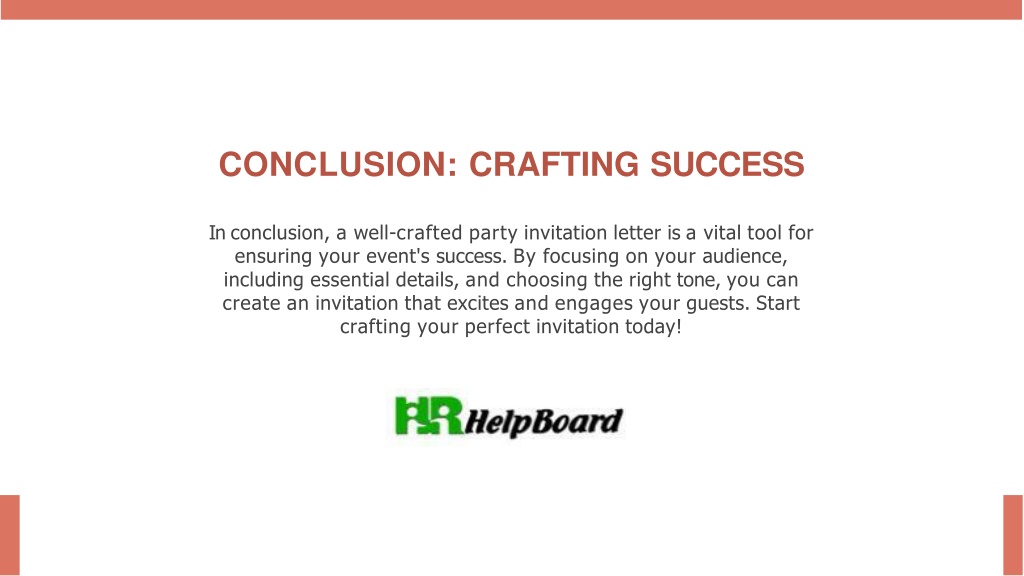 CONCLUSION: CRAFTING SUCCESS

In conclusion, a well-crafted party invitation letter is a vital tool for ensuring your event's success. By focusing on your audience, including essential details, and choosing the right tone, you can create an invitation that excites and engages your guests. Start crafting your perfect invitation today!

HR HelpBoard